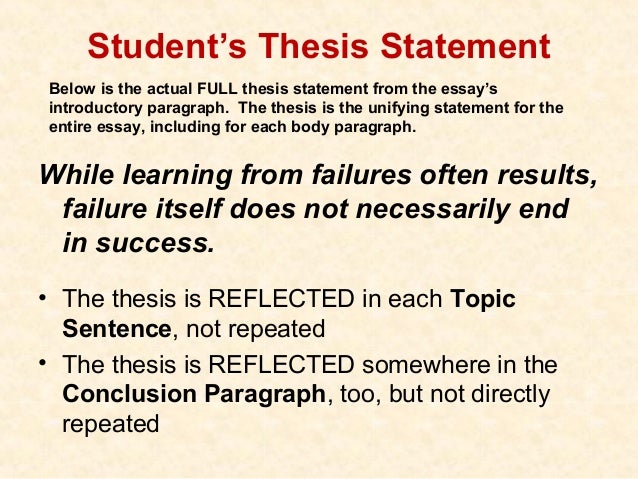 Student's Thesis Statement

Below is the actual FULL thesis statement from the essay's introductory paragraph. The thesis is the unifying statement for the entire essay, including for each body paragraph.

While learning from failures often results, failure itself does not necessarily end in success.

• The thesis is REFLECTED in each Topic Sentence, not repeated
• The thesis is REFLECTED somewhere in the Conclusion Paragraph, too, but not directly repeated